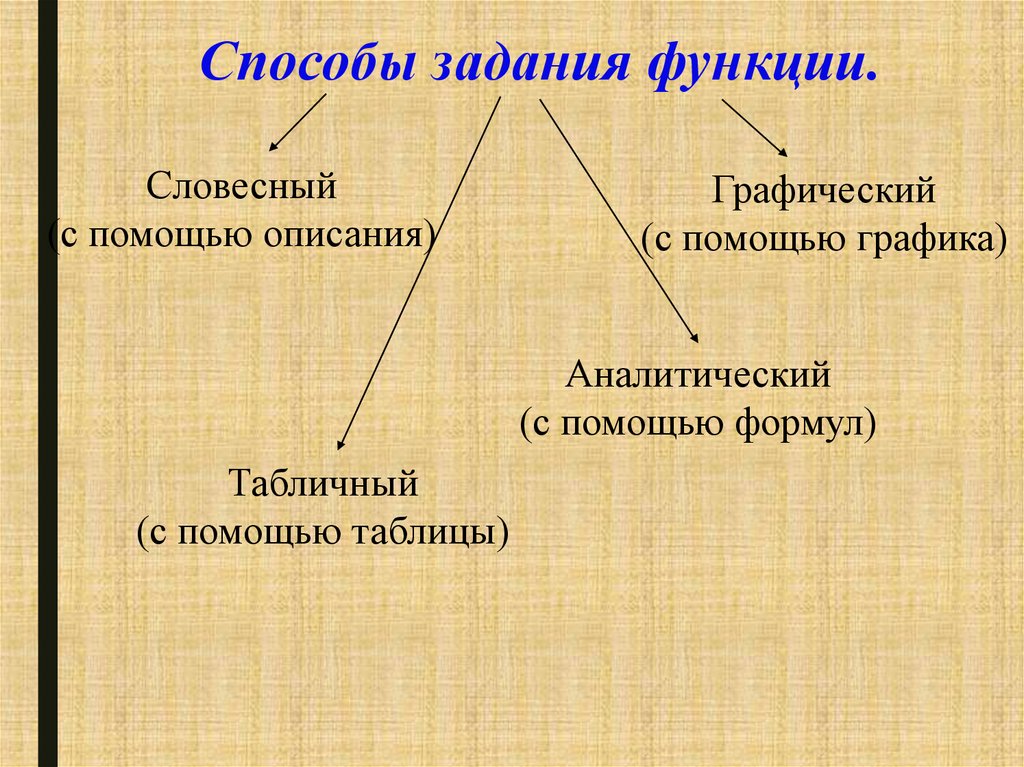 Способы задания функции.

Словесный
(с помощью описания)

Графический
(с помощью графика)

Аналитический
(с помощью формул)

Табличный
(с помощью таблицы)